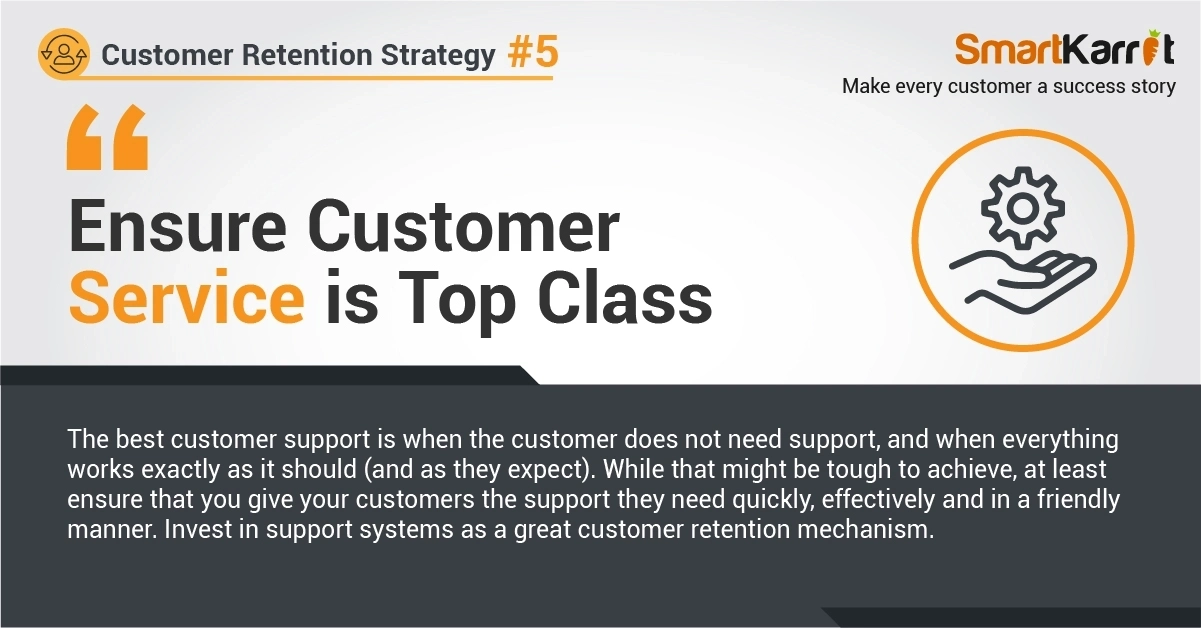 Customer Retention Strategy #5

SmartKarrot
Make every customer a success story

“

Ensure Customer Service is Top Class

The best customer support is when the customer does not need support, and when everything works exactly as it should (and as they expect). While that might be tough to achieve, at least ensure that you give your customers the support they need quickly, effectively and in a friendly manner. Invest in support systems as a great customer retention mechanism.